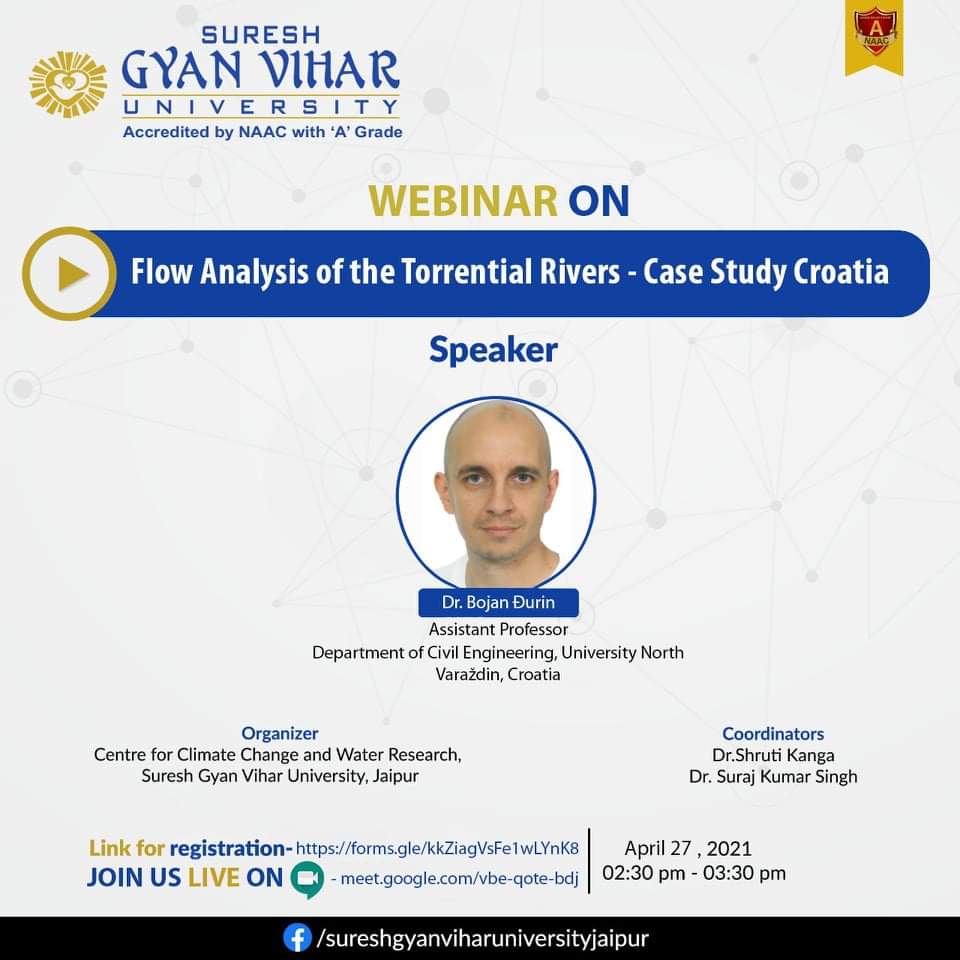 SURESH
GYAN VIHAR
UNIVERSITY
Accredited by NAAC with 'A' Grade

A
NAAC

WEBINAR ON

Flow Analysis of the Torrential Rivers - Case Study Croatia

Speaker

Dr. Bojan Đurin
Assistant Professor
Department of Civil Engineering, University North
Varaždin, Croatia

Organizer
Centre for Climate Change and Water Research,
Suresh Gyan Vihar University, Jaipur

Coordinators
Dr.Shruti Kanga
Dr. Suraj Kumar Singh

Link for registration- https://forms.gle/kkZiagVsFe1wLYnK8
JOIN US LIVE ON - meet.google.com/vbe-qote-bdj

April 27 , 2021
02:30 pm - 03:30 pm

/sureshgyanviharuniversityjaipur